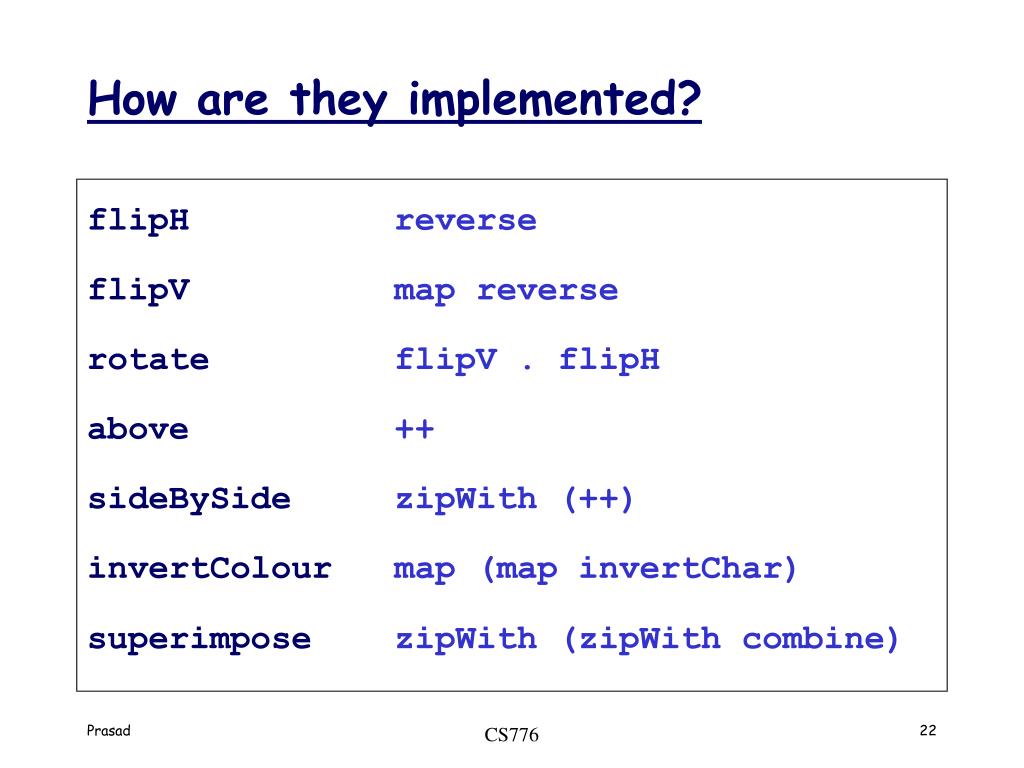 How are they implemented?

| | |
|---|---|
| flipH | reverse |
| flipV | map reverse |
| rotate | flipV . flipH |
| above | ++ |
| sideBySide | zipWith (++) |
| invertColour | map (map invertChar) |
| superimpose | zipWith (zipWith combine) |

Prasad

CS776

22